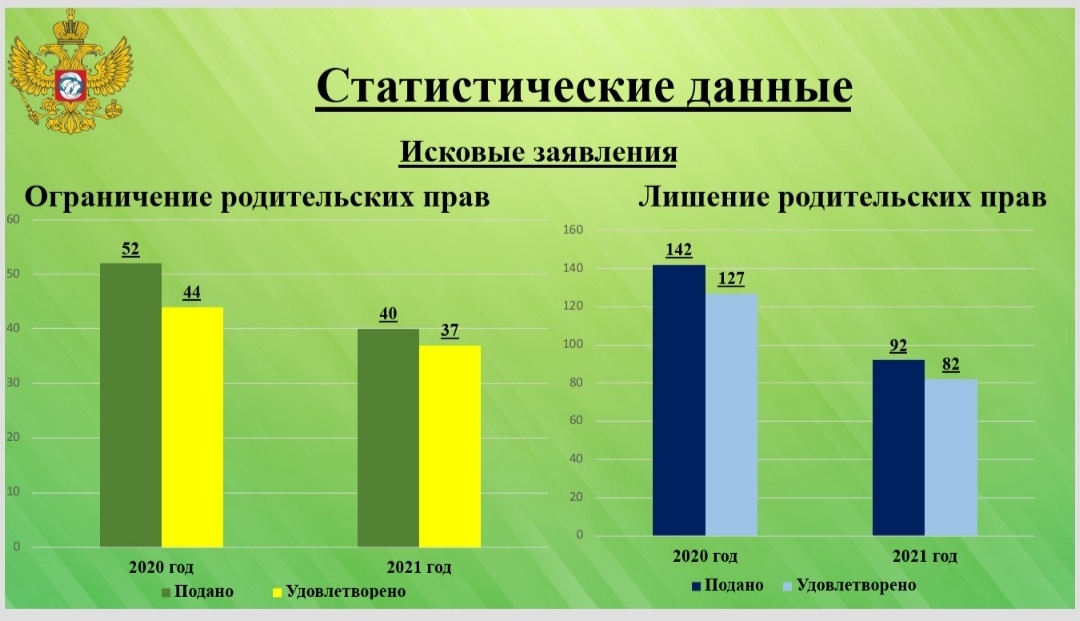 Статистические данные

Исковые заявления

Ограничение родительских прав

60
50
40
30
20
10
0

52
44
40
37

2020 год
2021 год

Подано
Удовлетворено

Лишение родительских прав

160
140
120
100
80
60
40
20
0

142
127
92
82

2020 год
2021 год

Подано
Удовлетворено